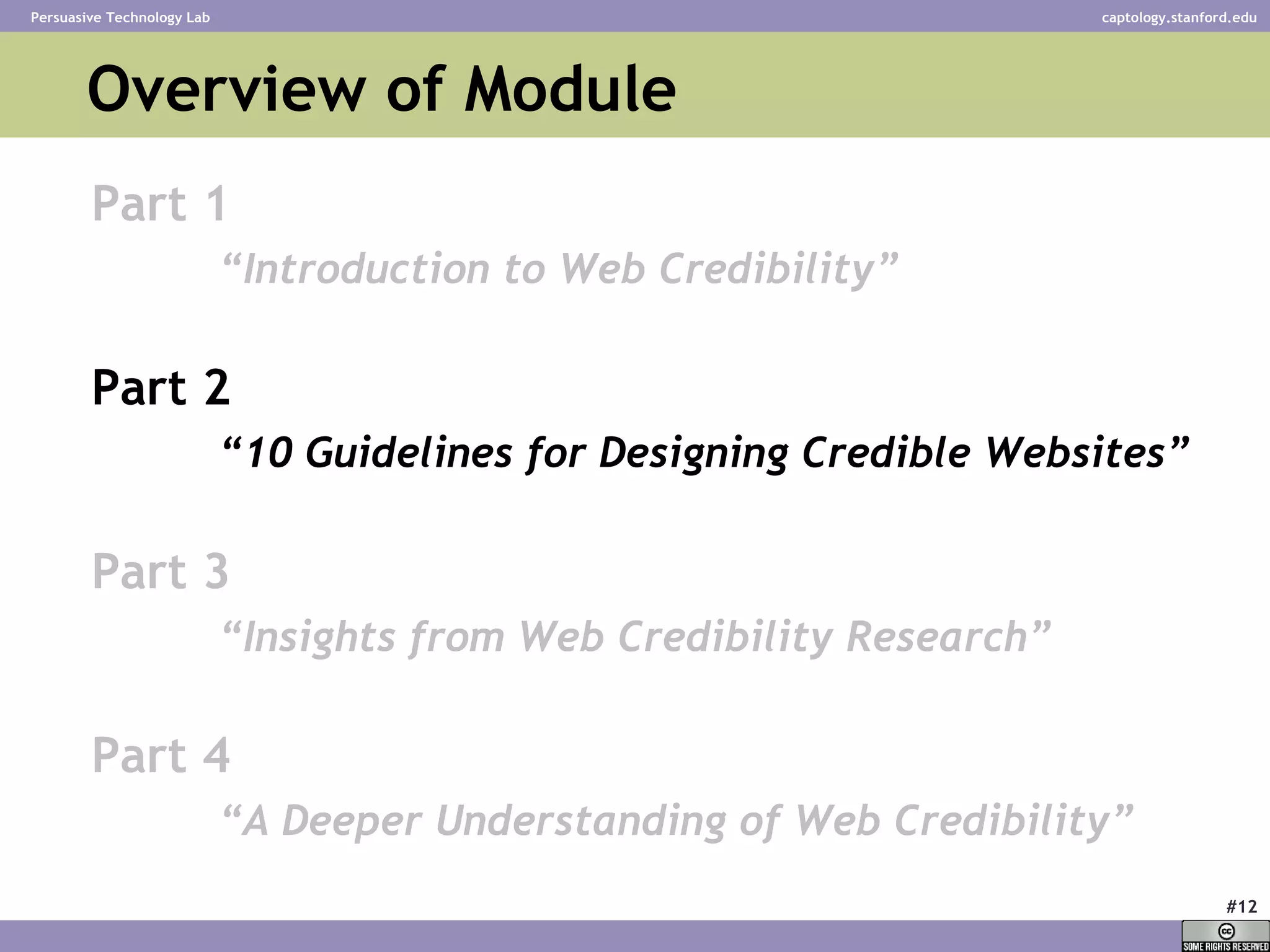 Persuasive Technology Lab

captology.stanford.edu

Overview of Module

Part 1

“Introduction to Web Credibility”

Part 2

“10 Guidelines for Designing Credible Websites”

Part 3

“Insights from Web Credibility Research”

Part 4

“A Deeper Understanding of Web Credibility”

#12

cc SOME RIGHTS RESERVED